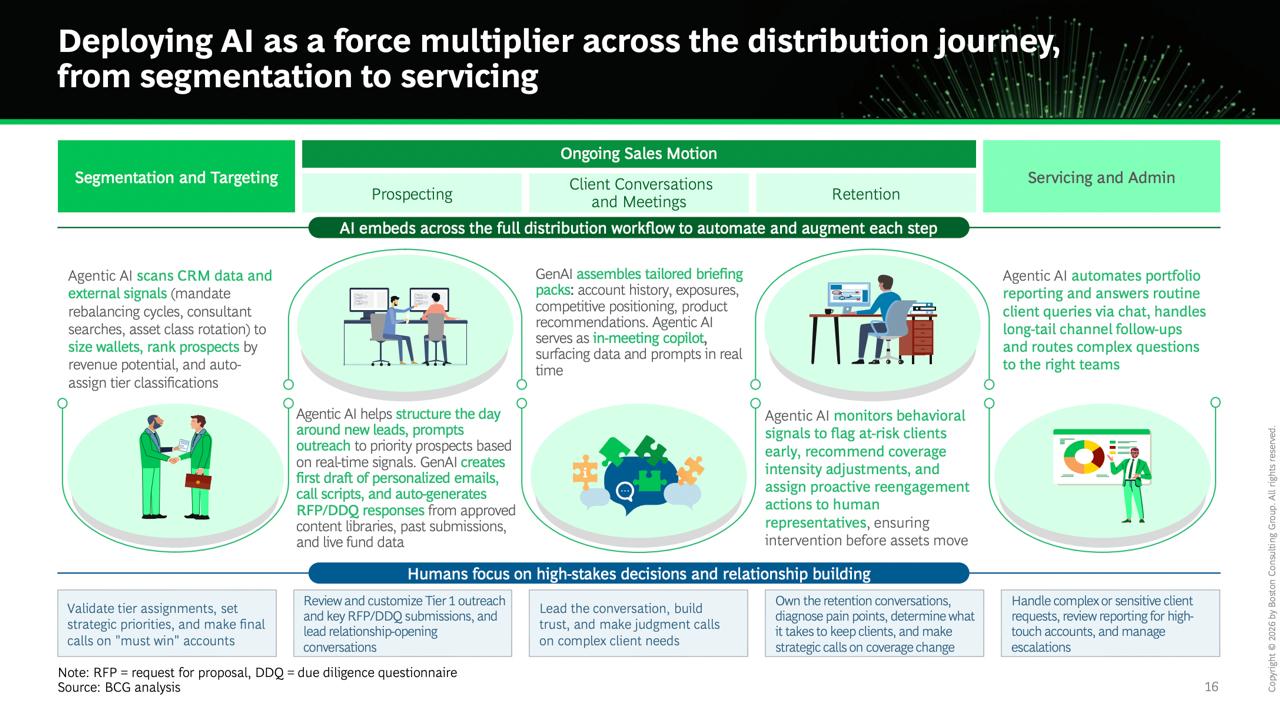 Deploying AI as a force multiplier across the distribution journey, from segmentation to servicing

Segmentation and Targeting

Ongoing Sales Motion

Prospecting

Client Conversations and Meetings

Retention

Servicing and Admin

AI embeds across the full distribution workflow to automate and augment each step

Agentic AI scans CRM data and external signals (mandate rebalancing cycles, consultant searches, asset class rotation) to size wallets, rank prospects by revenue potential, and auto-assign tier classifications

Agentic AI helps structure the day around new leads, prompts outreach to priority prospects based on real-time signals. GenAI creates first draft of personalized emails, call scripts, and auto-generates RFP/DDQ responses from approved content libraries, past submissions, and live fund data

GenAI assembles tailored briefing packs: account history, exposures, competitive positioning, product recommendations. Agentic AI serves as in-meeting copilot, surfacing data and prompts in real time

Agentic AI monitors behavioral signals to flag at-risk clients early, recommend coverage intensity adjustments, and assign proactive reengagement actions to human representatives, ensuring intervention before assets move

Agentic AI automates portfolio reporting and answers routine client queries via chat, handles long-tail channel follow-ups and routes complex questions to the right teams

Humans focus on high-stakes decisions and relationship building

Validate tier assignments, set strategic priorities, and make final calls on "must win" accounts

Review and customize Tier 1 outreach and key RFP/DDQ submissions, and lead relationship-opening conversations

Lead the conversation, build trust, and make judgment calls on complex client needs

Own the retention conversations, diagnose pain points, determine what it takes to keep clients, and make strategic calls on coverage change

Handle complex or sensitive client requests, review reporting for high-touch accounts, and manage escalations

Note: RFP = request for proposal, DDQ = due diligence questionnaire
Source: BCG analysis

16

Copyright © 2026 by Boston Consulting Group. All rights reserved.